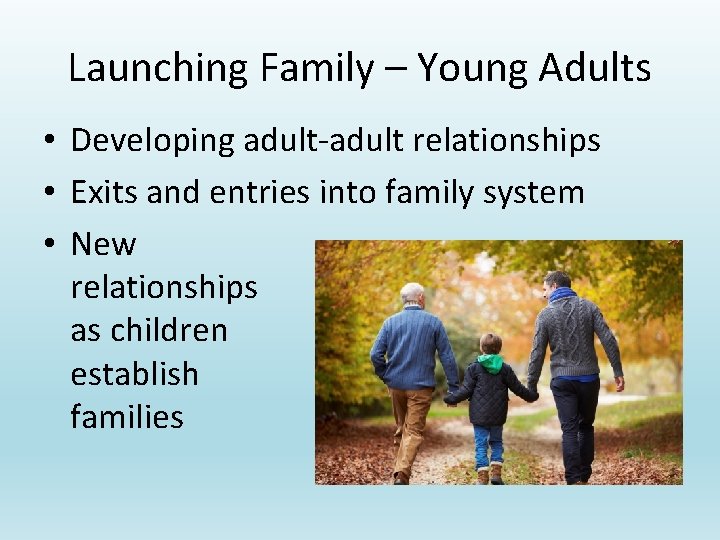 Launching Family – Young Adults

• Developing adult-adult relationships
• Exits and entries into family system
• New relationships as children establish families